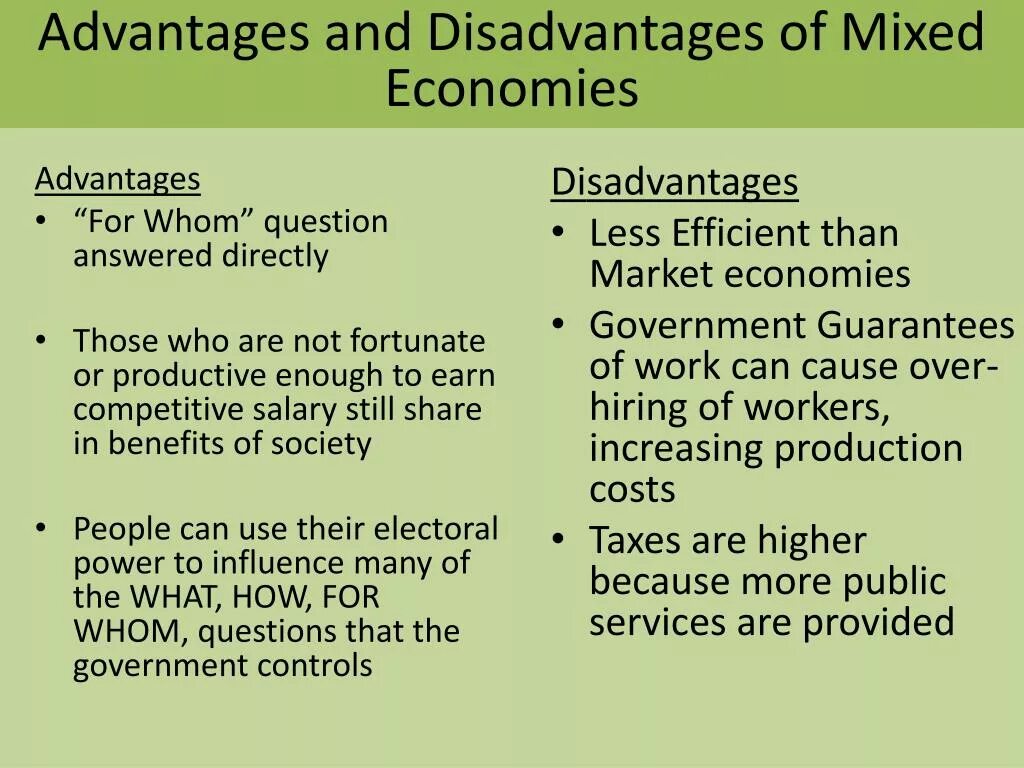 Advantages and Disadvantages of Mixed Economies

Advantages
• “For Whom” question answered directly

• Those who are not fortunate or productive enough to earn competitive salary still share in benefits of society

• People can use their electoral power to influence many of the WHAT, HOW, FOR WHOM, questions that the government controls

Disadvantages
• Less Efficient than Market economies
• Government Guarantees of work can cause over-hiring of workers, increasing production costs
• Taxes are higher because more public services are provided